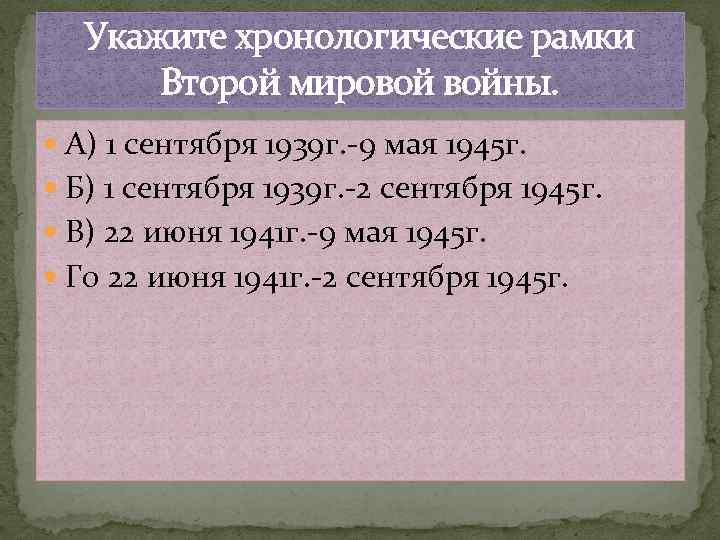 Укажите хронологические рамки Второй мировой войны.

А) 1 сентября 1939г.-9 мая 1945г.

Б) 1 сентября 1939г.-2 сентября 1945г.

В) 22 июня 1941г.-9 мая 1945г.

Го 22 июня 1941г.-2 сентября 1945г.